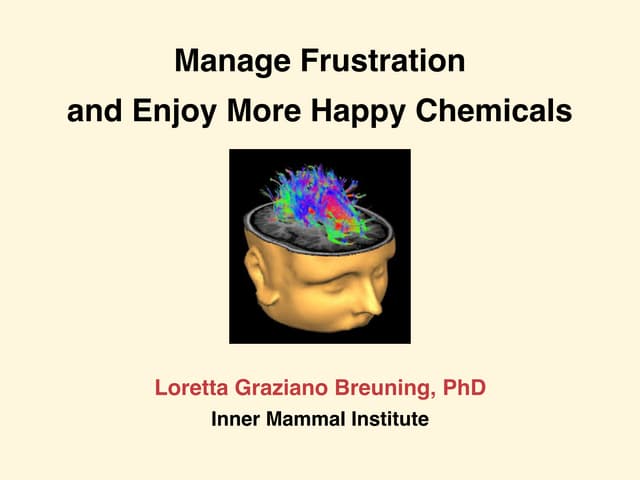 Manage Frustration
and Enjoy More Happy Chemicals

Loretta Graziano Breuning, PhD
Inner Mammal Institute